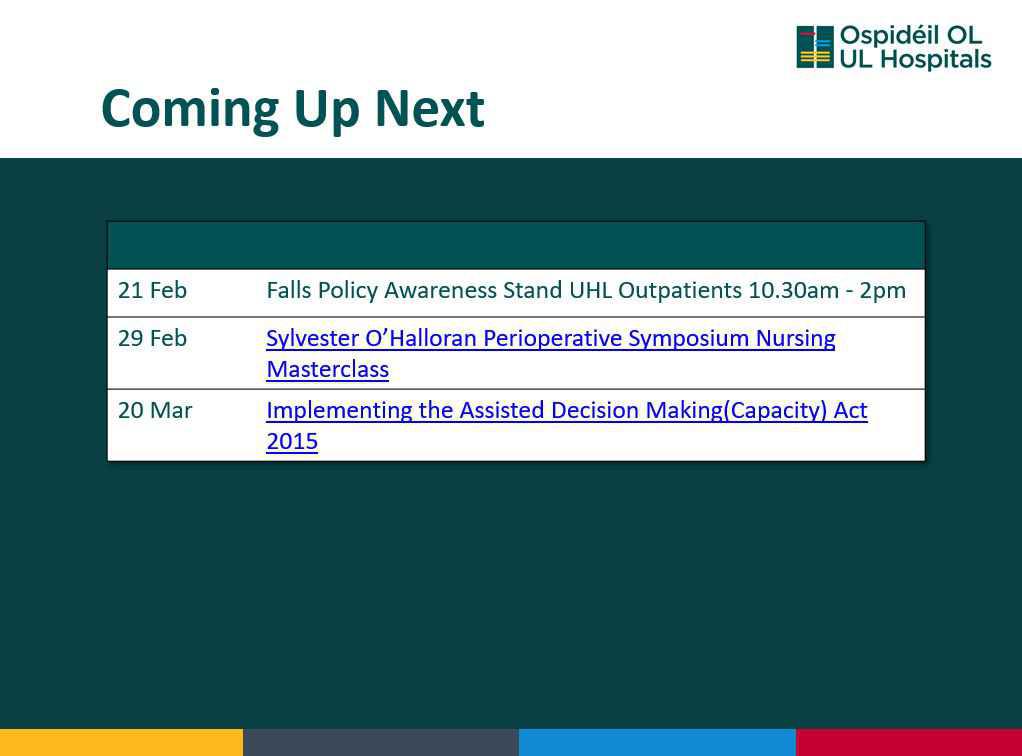 Ospidéil OL
UL Hospitals

Coming Up Next

| | |
|---|---|
| 21 Feb | Falls Policy Awareness Stand UHL Outpatients 10.30am - 2pm |
| 29 Feb | Sylvester O'Halloran Perioperative Symposium Nursing Masterclass |
| 20 Mar | Implementing the Assisted Decision Making(Capacity) Act 2015 |